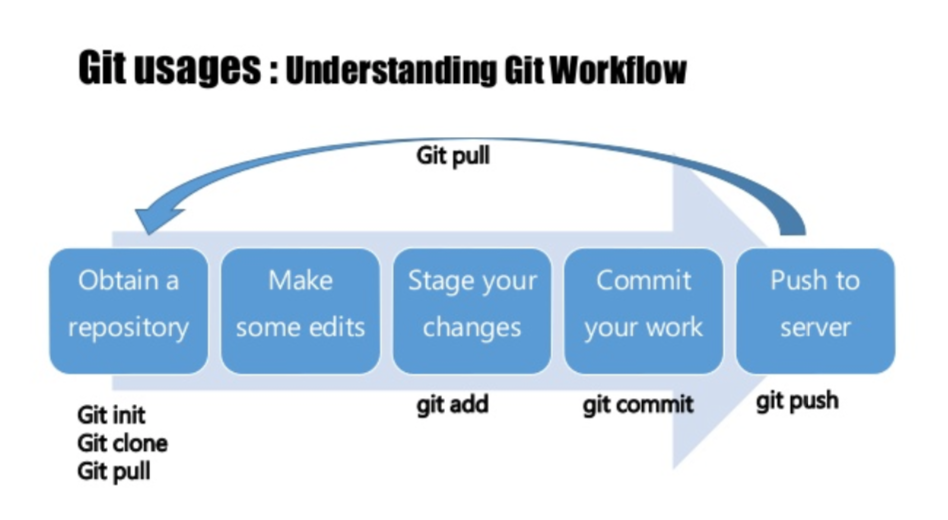 Git usages : Understanding Git Workflow

Git pull

Obtain a repository

Make some edits

Stage your changes

Commit your work

Push to server

Git init
Git clone
Git pull

git add

git commit

git push